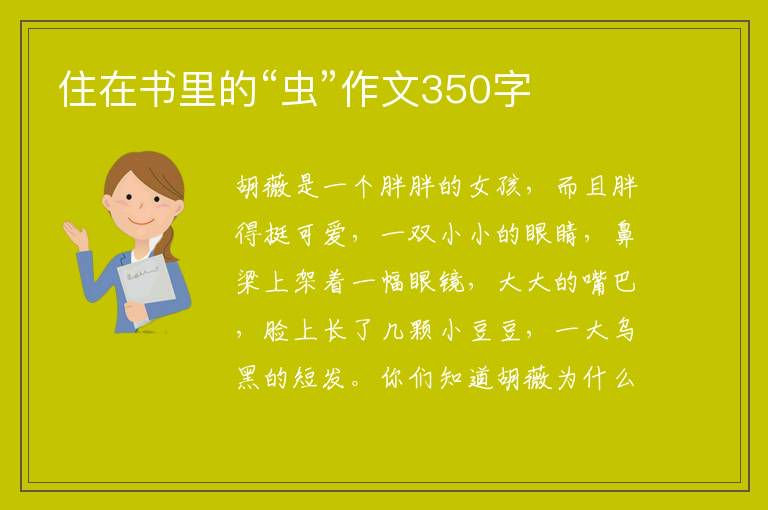 住在书里的“虫”作文350字

胡薇是一个胖胖的女孩，而且胖得挺可爱，一双小小的眼睛，鼻梁上架着一幅眼镜，大大的嘴巴，脸上长了几颗小豆豆，一大乌黑的短发。你们知道胡薇为什么